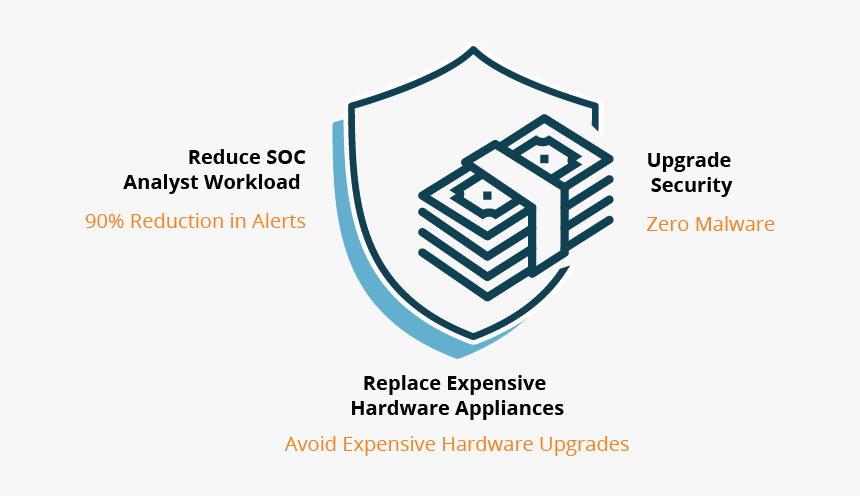 Reduce SOC Analyst Workload

90% Reduction in Alerts

Upgrade Security

Zero Malware

Replace Expensive Hardware Appliances

Avoid Expensive Hardware Upgrades